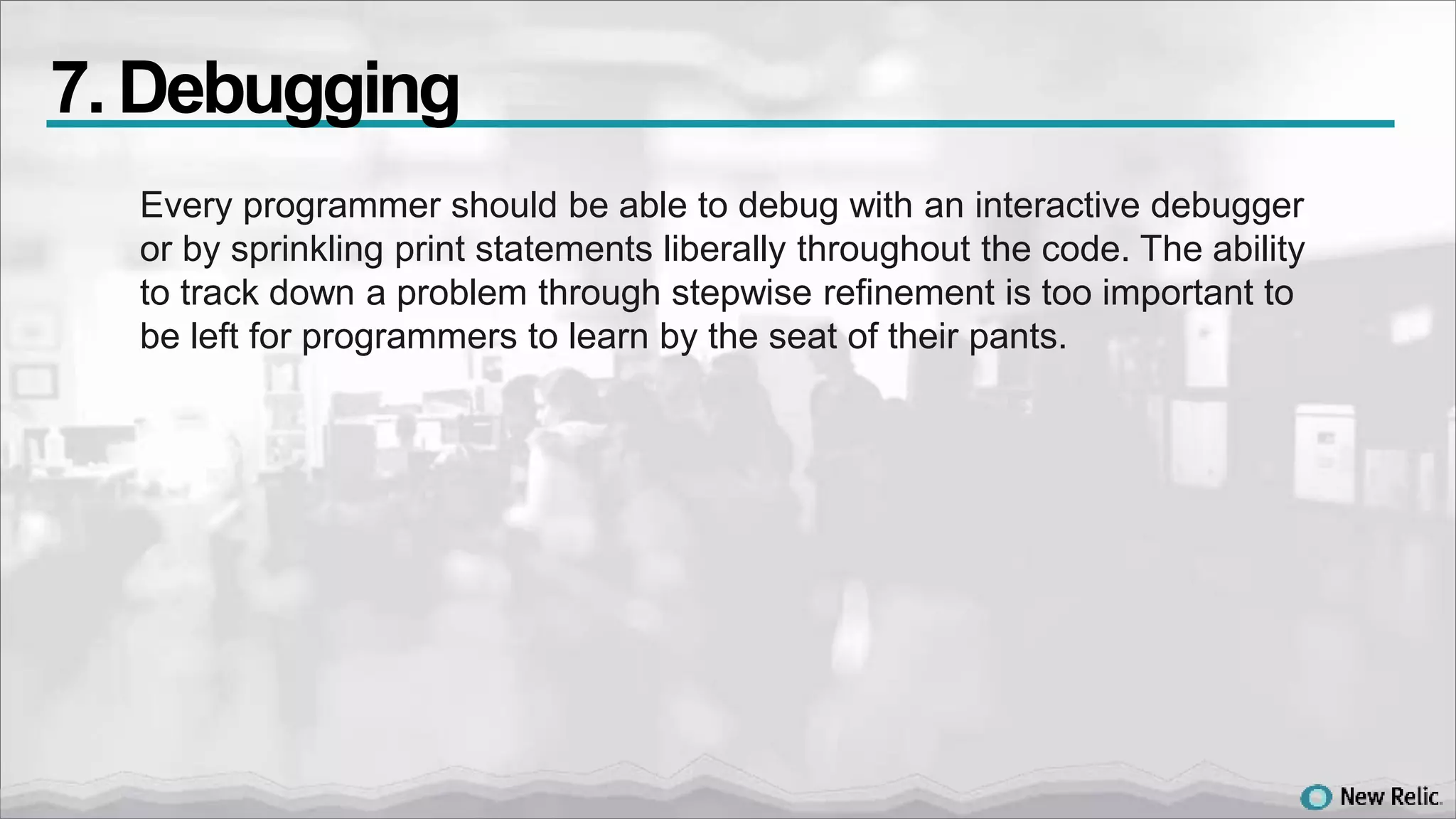 7. Debugging

Every programmer should be able to debug with an interactive debugger or by sprinkling print statements liberally throughout the code. The ability to track down a problem through stepwise refinement is too important to be left for programmers to learn by the seat of their pants.

New Relic.